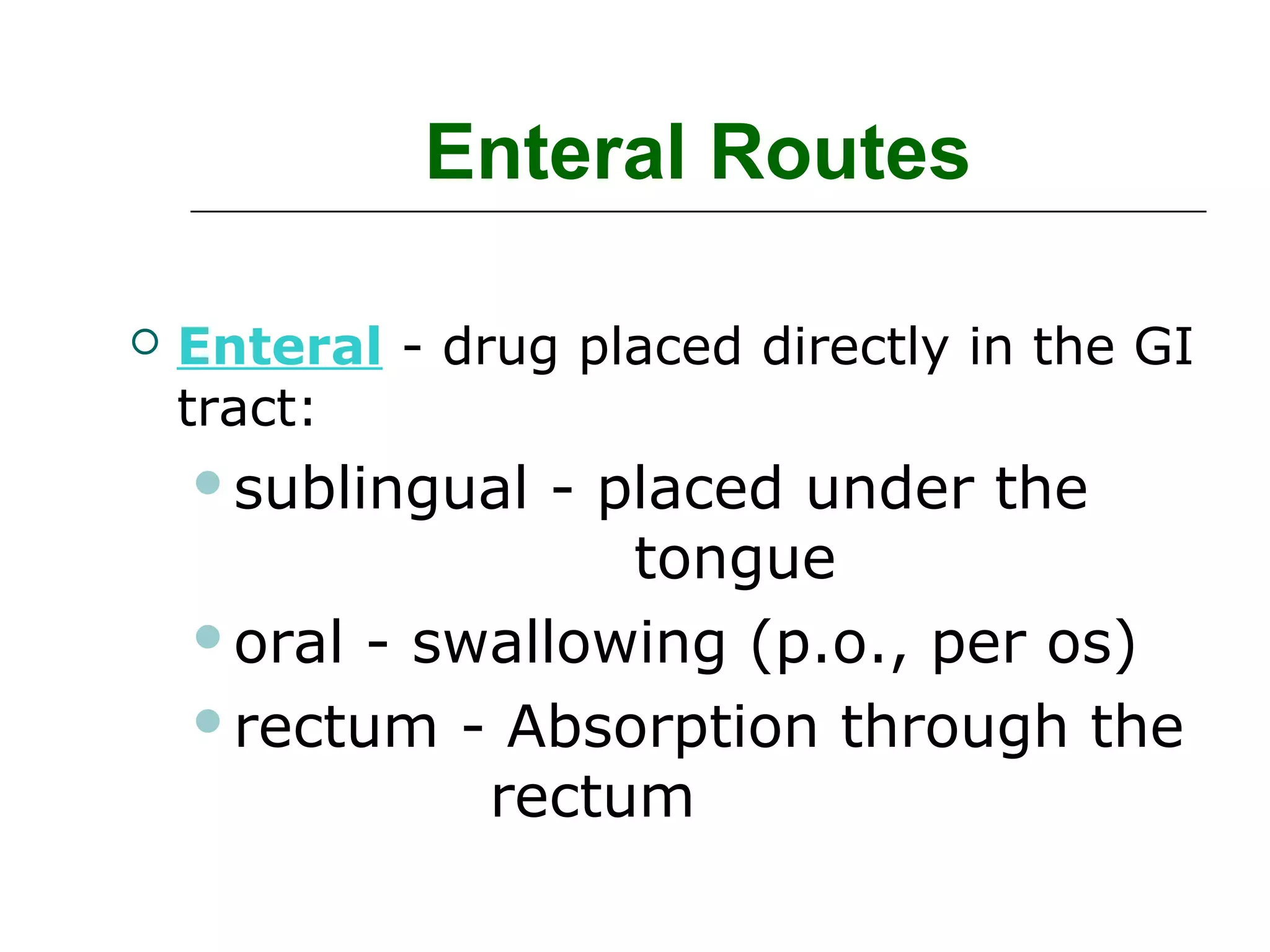 Enteral Routes

Enteral - drug placed directly in the GI tract:

sublingual - placed under the tongue

oral - swallowing (p.o., per os)

rectum - Absorption through the rectum